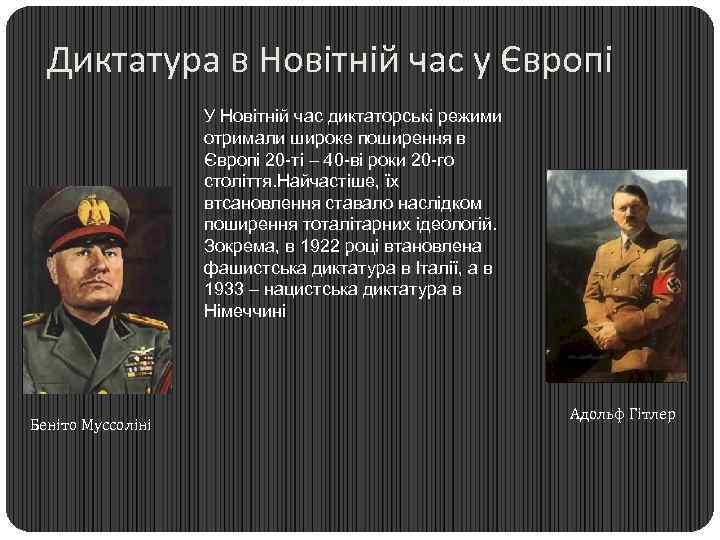 Диктатура в Новітній час у Європі

У Новітній час диктаторські режими отримали широке поширення в Європі 20-ті – 40-ві роки 20-го століття.Найчастіше, їх втсановлення ставало наслідком поширення тоталітарних ідеологій. Зокрема, в 1922 році втановлена фашистська диктатура в Італії, а в 1933 – нацистська диктатура в Німеччині

Беніто Муссоліні

Адольф Гітлер